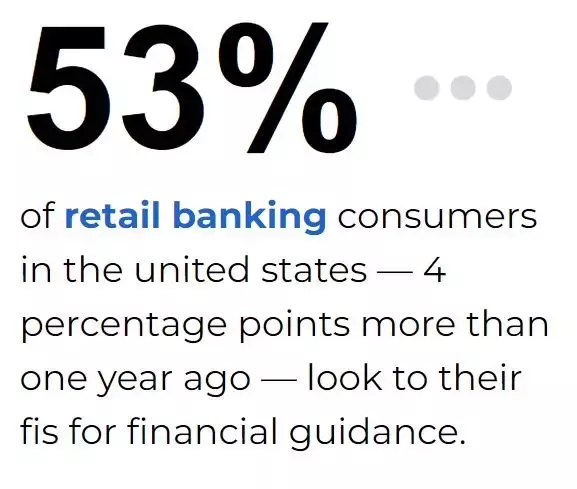 53%

of retail banking consumers in the united states — 4 percentage points more than one year ago — look to their fis for financial guidance.